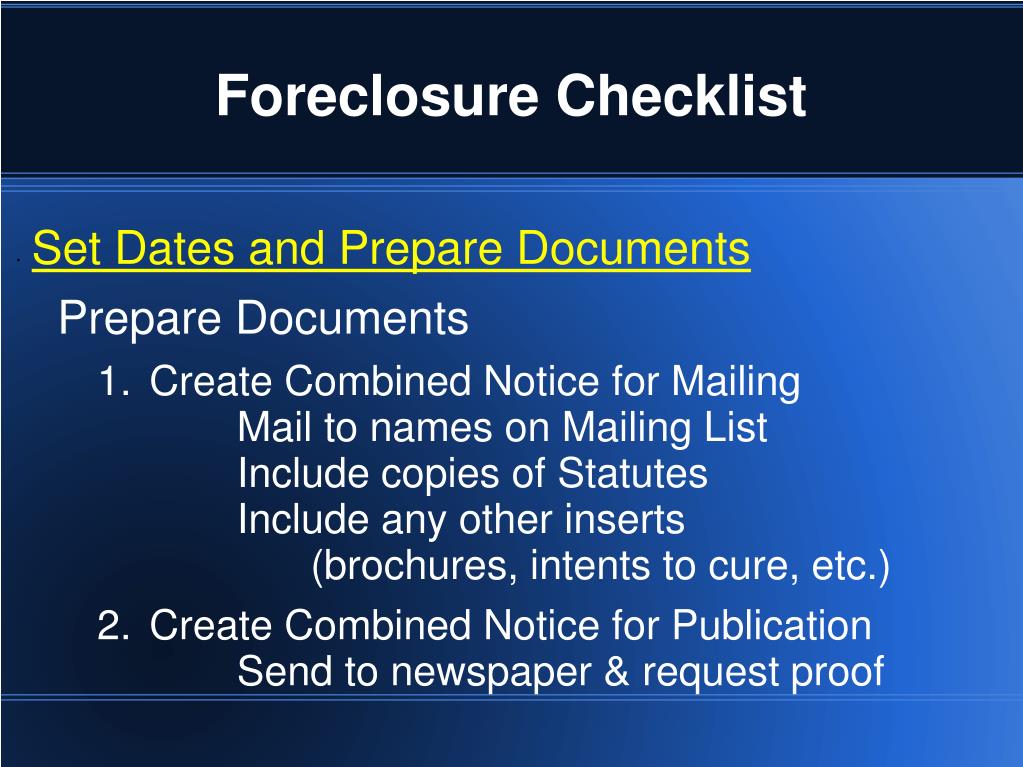 Foreclosure Checklist

Set Dates and Prepare Documents

Prepare Documents

1. Create Combined Notice for Mailing
Mail to names on Mailing List
Include copies of Statutes
Include any other inserts
(brochures, intents to cure, etc.)

2. Create Combined Notice for Publication
Send to newspaper & request proof